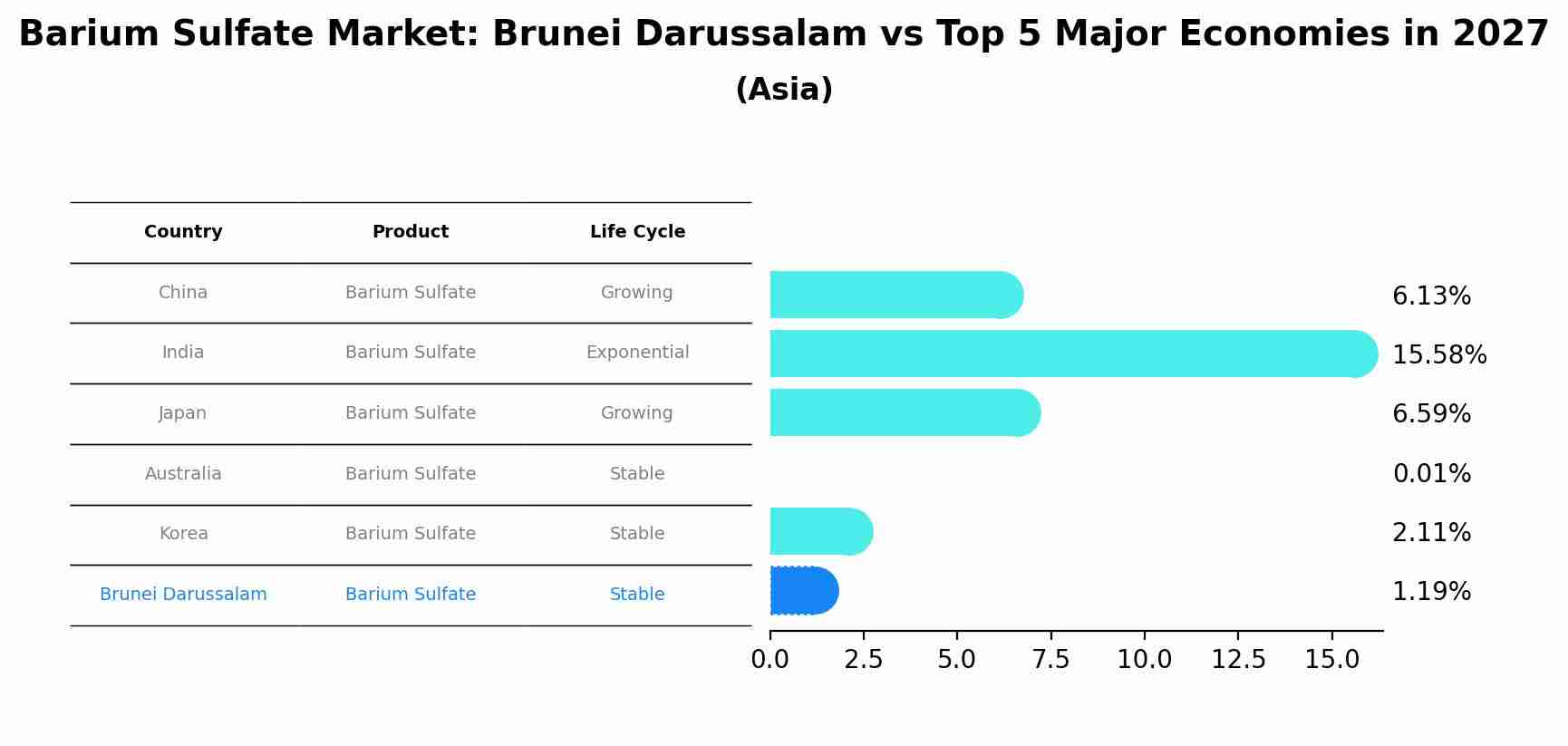 Barium Sulfate Market: Brunei Darussalam vs Top 5 Major Economies in 2027
(Asia)

| Country | Product | Life Cycle |
|---|---|---|
| China | Barium Sulfate | Growing |
| India | Barium Sulfate | Exponential |
| Japan | Barium Sulfate | Growing |
| Australia | Barium Sulfate | Stable |
| Korea | Barium Sulfate | Stable |
| Brunei Darussalam | Barium Sulfate | Stable |

6.13%
15.58%
6.59%
0.01%
2.11%
1.19%

0.0 2.5 5.0 7.5 10.0 12.5 15.0